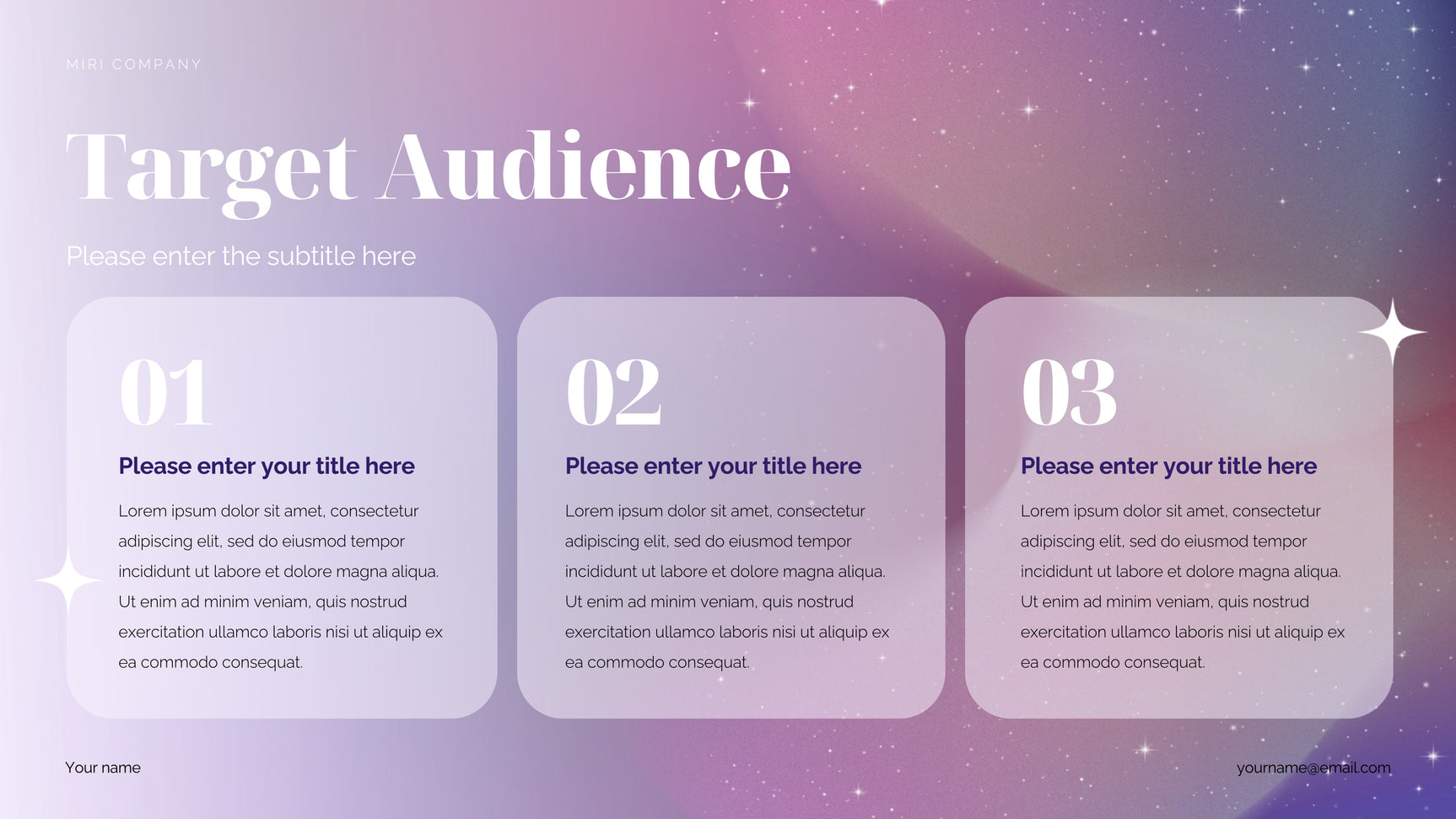 MIRI COMPANY

Target Audience

Please enter the subtitle here

01

Please enter your title here

Lorem ipsum dolor sit amet, consectetur adipiscing elit, sed do eiusmod tempor incididunt ut labore et dolore magna aliqua. Ut enim ad minim veniam, quis nostrud exercitation ullamco laboris nisi ut aliquip ex ea commodo consequat.

02

Please enter your title here

Lorem ipsum dolor sit amet, consectetur adipiscing elit, sed do eiusmod tempor incididunt ut labore et dolore magna aliqua. Ut enim ad minim veniam, quis nostrud exercitation ullamco laboris nisi ut aliquip ex ea commodo consequat.

03

Please enter your title here

Lorem ipsum dolor sit amet, consectetur adipiscing elit, sed do eiusmod tempor incididunt ut labore et dolore magna aliqua. Ut enim ad minim veniam, quis nostrud exercitation ullamco laboris nisi ut aliquip ex ea commodo consequat.

Your name

yourname@email.com